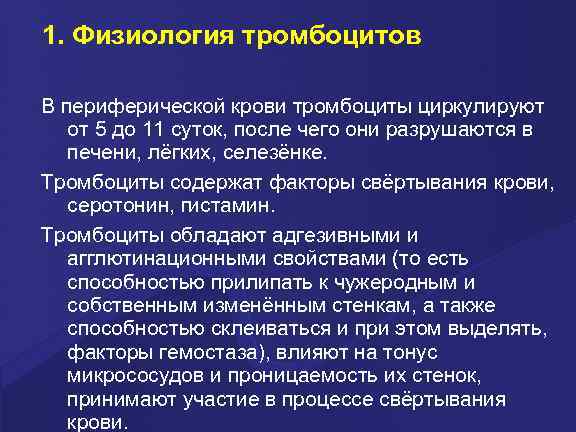 1. Физиология тромбоцитов

В периферической крови тромбоциты циркулируют от 5 до 11 суток, после чего они разрушаются в печени, лёгких, селезёнке.

Тромбоциты содержат факторы свёртывания крови, серотонин, гистамин.

Тромбоциты обладают адгезивными и агглютинационными свойствами (то есть способностью прилипать к чужеродным и собственным изменённым стенкам, а также способностью склеиваться и при этом выделять, факторы гемостаза), влияют на тонус микрососудов и проницаемость их стенок, принимают участие в процессе свёртывания крови.